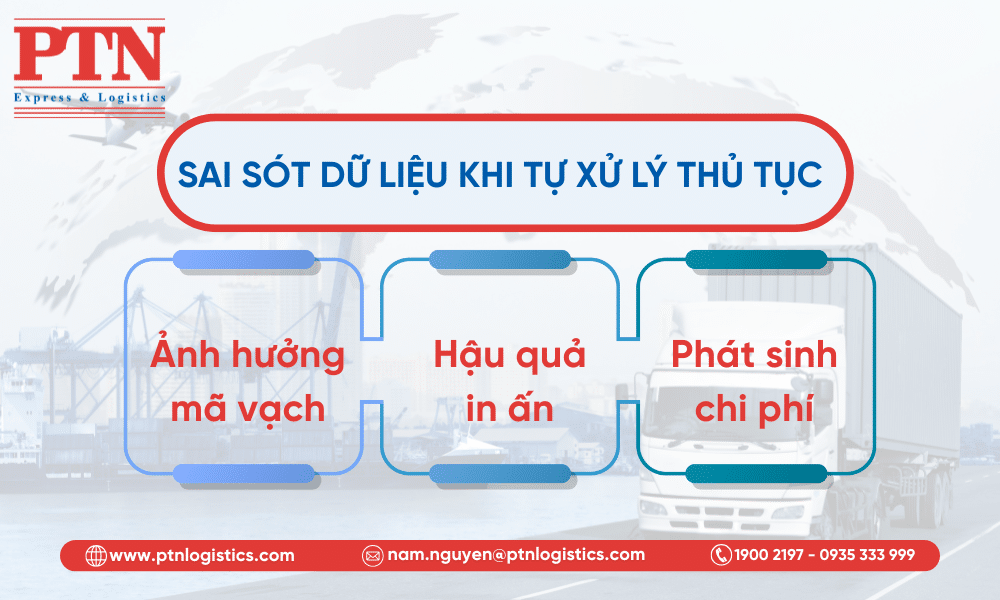 PTN
Express & Logistics

SAI SÓT DỮ LIỆU KHI TỰ XỬ LÝ THỦ TỤC

Ảnh hưởng mã vạch

Hậu quả in ấn

Phát sinh chi phí

www.ptnlogistics.com
nam.nguyen@ptnlogistics.com
1900 2197 - 0935 333 999